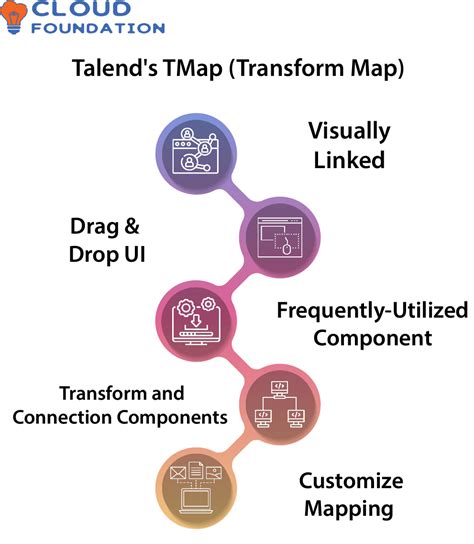 CLOUD
FOUNDATION

Talend's TMap (Transform Map)

Visually Linked

Drag & Drop UI

Frequently-Utilized Component

Transform and Connection Components

Customize Mapping